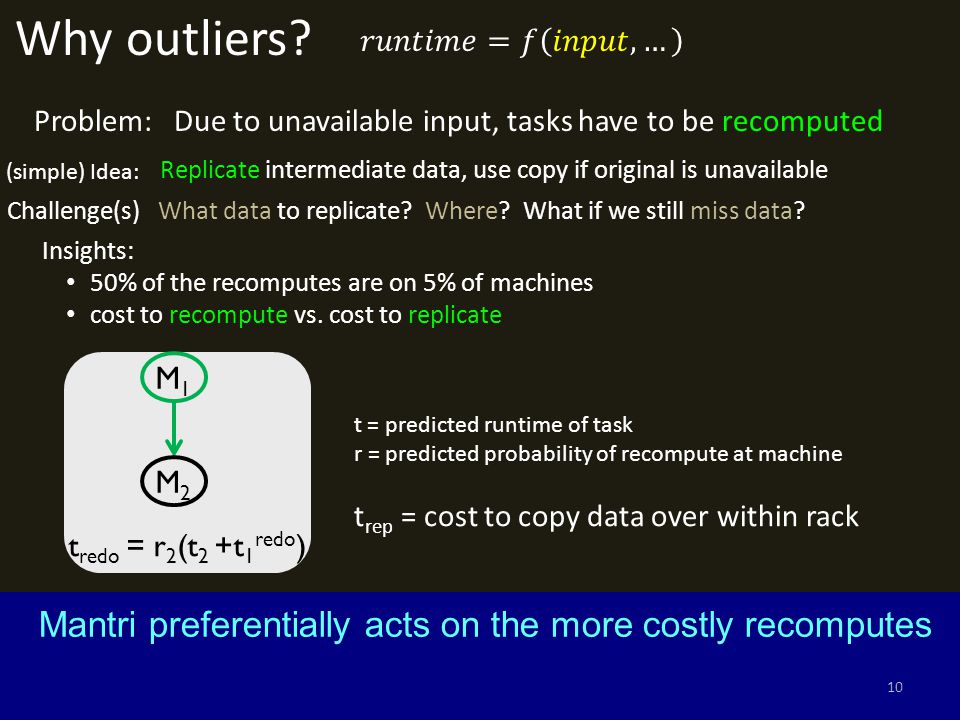 Why outliers? $runtime = f(input, \ldots)$

Problem: Due to unavailable input, tasks have to be recomputed

(simple) Idea: Replicate intermediate data, use copy if original is unavailable

Challenge(s) What data to replicate? Where? What if we still miss data?

Insights:
• 50% of the recomputes are on 5% of machines
• cost to recompute vs. cost to replicate

$M_1$

$M_2$

$t_{redo} = r_2(t_2 + t_1^{redo})$

t = predicted runtime of task
r = predicted probability of recompute at machine

$t_{rep}$ = cost to copy data over within rack

Mantri preferentially acts on the more costly recomputes

10